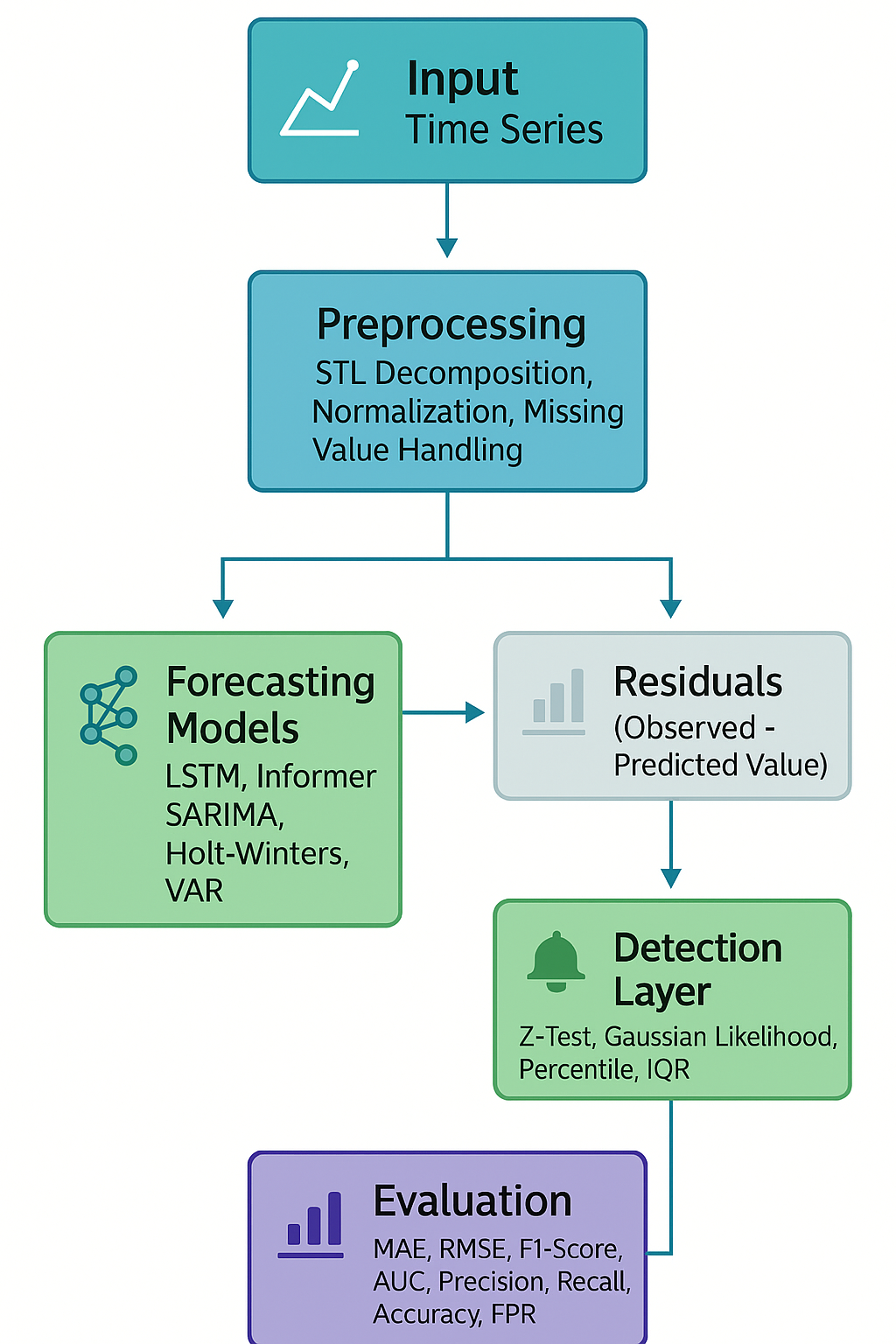 Input
Time Series

Preprocessing
STL Decomposition, Normalization, Missing Value Handling

Forecasting Models
LSTM, Informer SARIMA, Holt-Winters, VAR

Residuals
(Observed - Predicted Value)

Detection Layer
Z-Test, Gaussian Likelihood, Percentile, IQR

Evaluation
MAE, RMSE, F1-Score, AUC, Precision, Recall, Accuracy, FPR